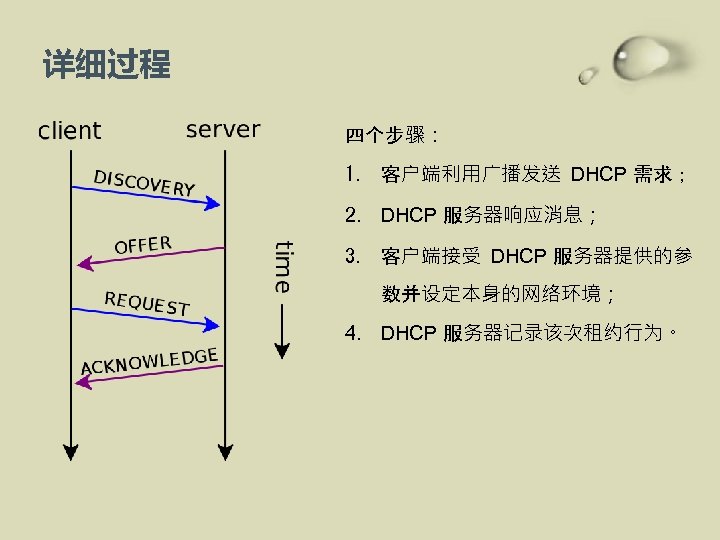 详细过程

client

server

DISCOVERY

OFFER

REQUEST

ACKNOWLEDGE

time

四个步骤：

1. 客户端利用广播发送 DHCP 需求；

2. DHCP 服务器响应消息；

3. 客户端接受 DHCP 服务器提供的参数并设定本身的网络环境；

4. DHCP 服务器记录该次租约行为。